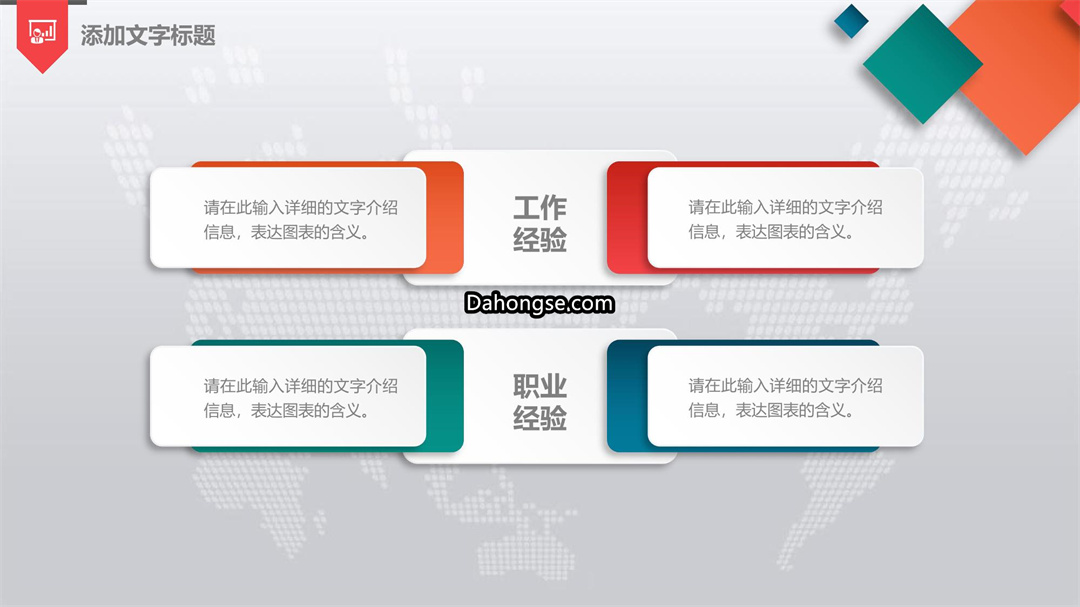 添加文字标题

请在此输入详细的文字介绍信息，表达图表的含义。

工作经验

请在此输入详细的文字介绍信息，表达图表的含义。

Dahongse.com

请在此输入详细的文字介绍信息，表达图表的含义。

职业经验

请在此输入详细的文字介绍信息，表达图表的含义。